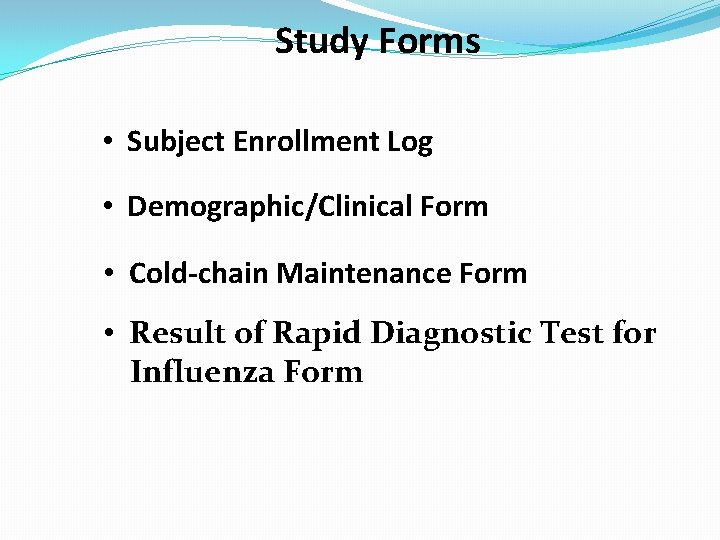 Study Forms

• Subject Enrollment Log

• Demographic/Clinical Form

• Cold-chain Maintenance Form

• Result of Rapid Diagnostic Test for Influenza Form